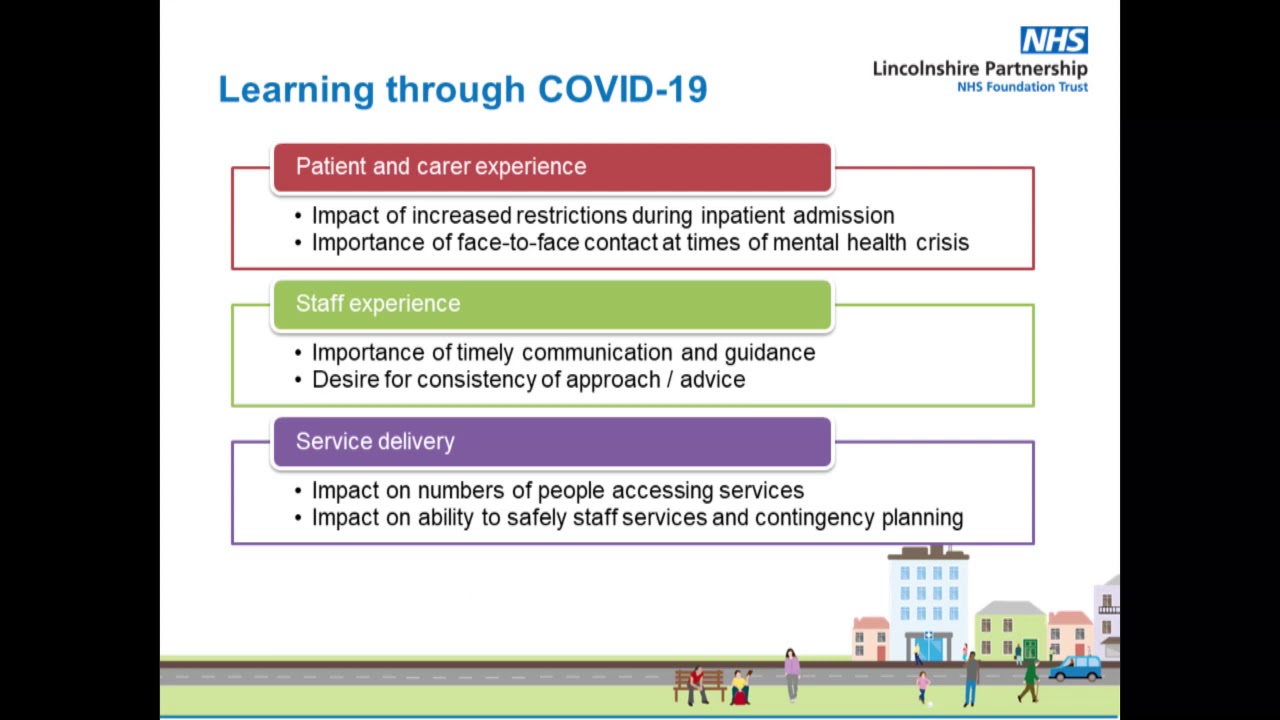 NHS
Lincolnshire Partnership
NHS Foundation Trust

Learning through COVID-19

Patient and carer experience

• Impact of increased restrictions during inpatient admission
• Importance of face-to-face contact at times of mental health crisis

Staff experience

• Importance of timely communication and guidance
• Desire for consistency of approach / advice

Service delivery

• Impact on numbers of people accessing services
• Impact on ability to safely staff services and contingency planning